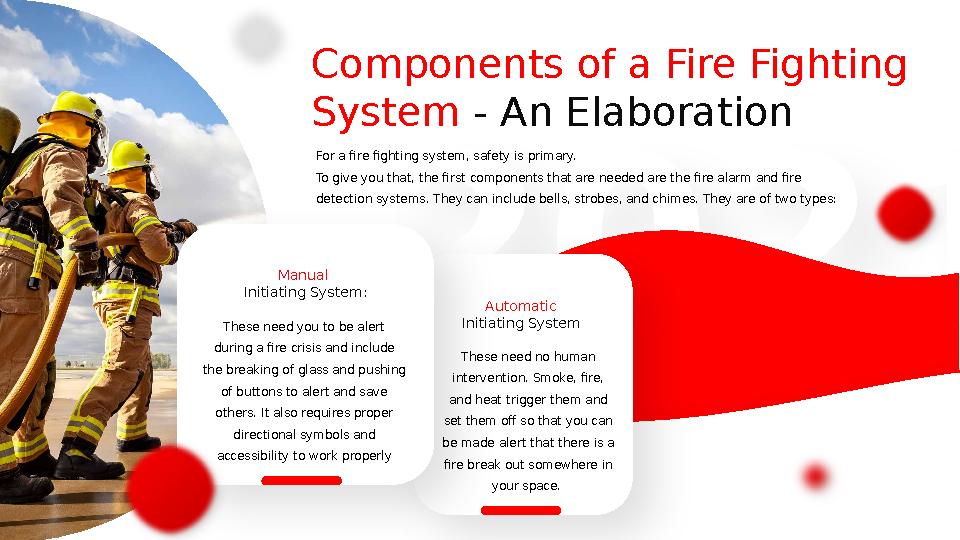 Components of a Fire Fighting System - An Elaboration

For a fire fighting system, safety is primary.
To give you that, the first components that are needed are the fire alarm and fire detection systems. They can include bells, strobes, and chimes. They are of two types:

Manual
Initiating System:

These need you to be alert during a fire crisis and include the breaking of glass and pushing of buttons to alert and save others. It also requires proper directional symbols and accessibility to work properly

Automatic
Initiating System

These need no human intervention. Smoke, fire, and heat trigger them and set them off so that you can be made alert that there is a fire break out somewhere in your space.